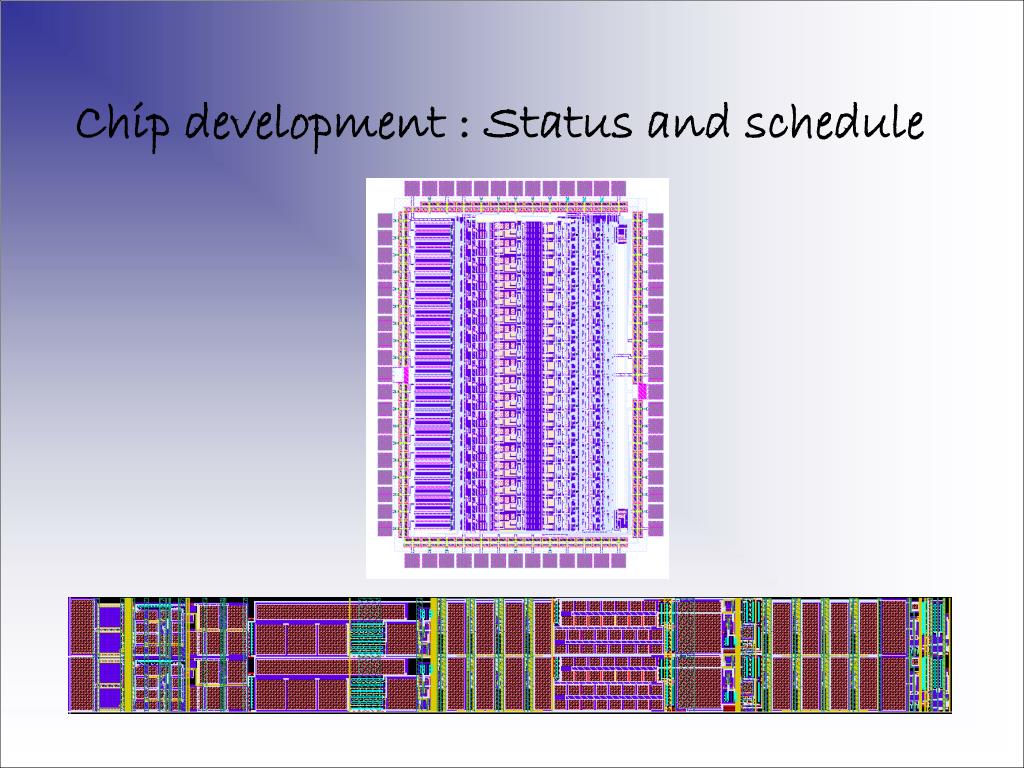 Chip development : Status and schedule